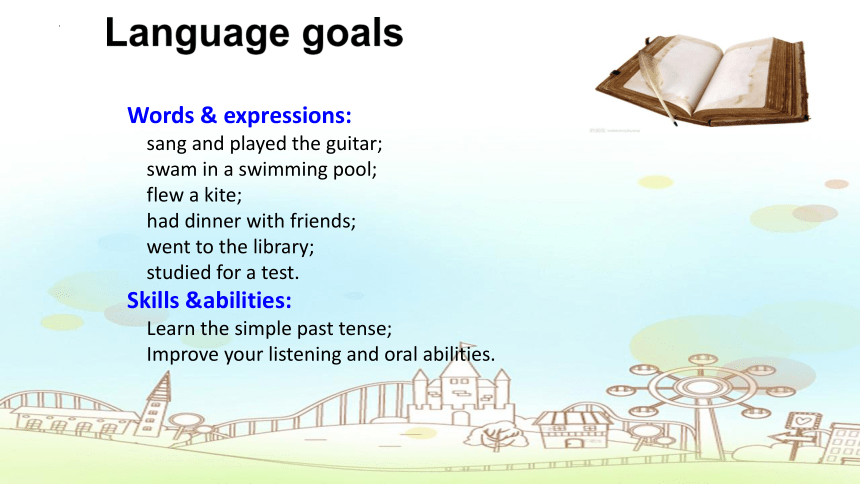 Language goals

Words & expressions:
sang and played the guitar;
swam in a swimming pool;
flew a kite;
had dinner with friends;
went to the library;
studied for a test.

Skills &abilities:
Learn the simple past tense;
Improve your listening and oral abilities.